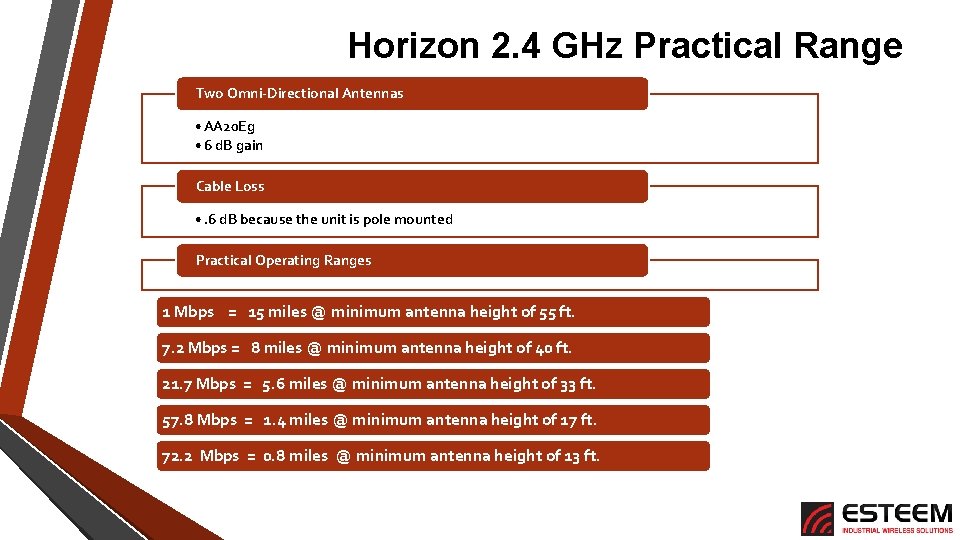 Horizon 2.4 GHz Practical Range

Two Omni-Directional Antennas

• AA20Eg
• 6 dB gain

Cable Loss

• .6 dB because the unit is pole mounted

Practical Operating Ranges

1 Mbps = 15 miles @ minimum antenna height of 55 ft.

7.2 Mbps = 8 miles @ minimum antenna height of 40 ft.

21.7 Mbps = 5.6 miles @ minimum antenna height of 33 ft.

57.8 Mbps = 1.4 miles @ minimum antenna height of 17 ft.

72.2 Mbps = 0.8 miles @ minimum antenna height of 13 ft.

ESTEEM
INDUSTRIAL WIRELESS SOLUTIONS